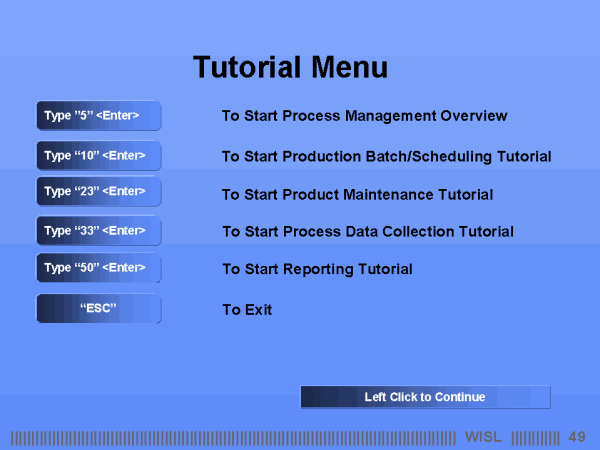 Tutorial Menu

Type ”5” <Enter>
To Start Process Management Overview

Type “10” <Enter>
To Start Production Batch/Scheduling Tutorial

Type “23” <Enter>
To Start Product Maintenance Tutorial

Type “33” <Enter>
To Start Process Data Collection Tutorial

Type “50” <Enter>
To Start Reporting Tutorial

“ESC”
To Exit

Left Click to Continue

WISL 49